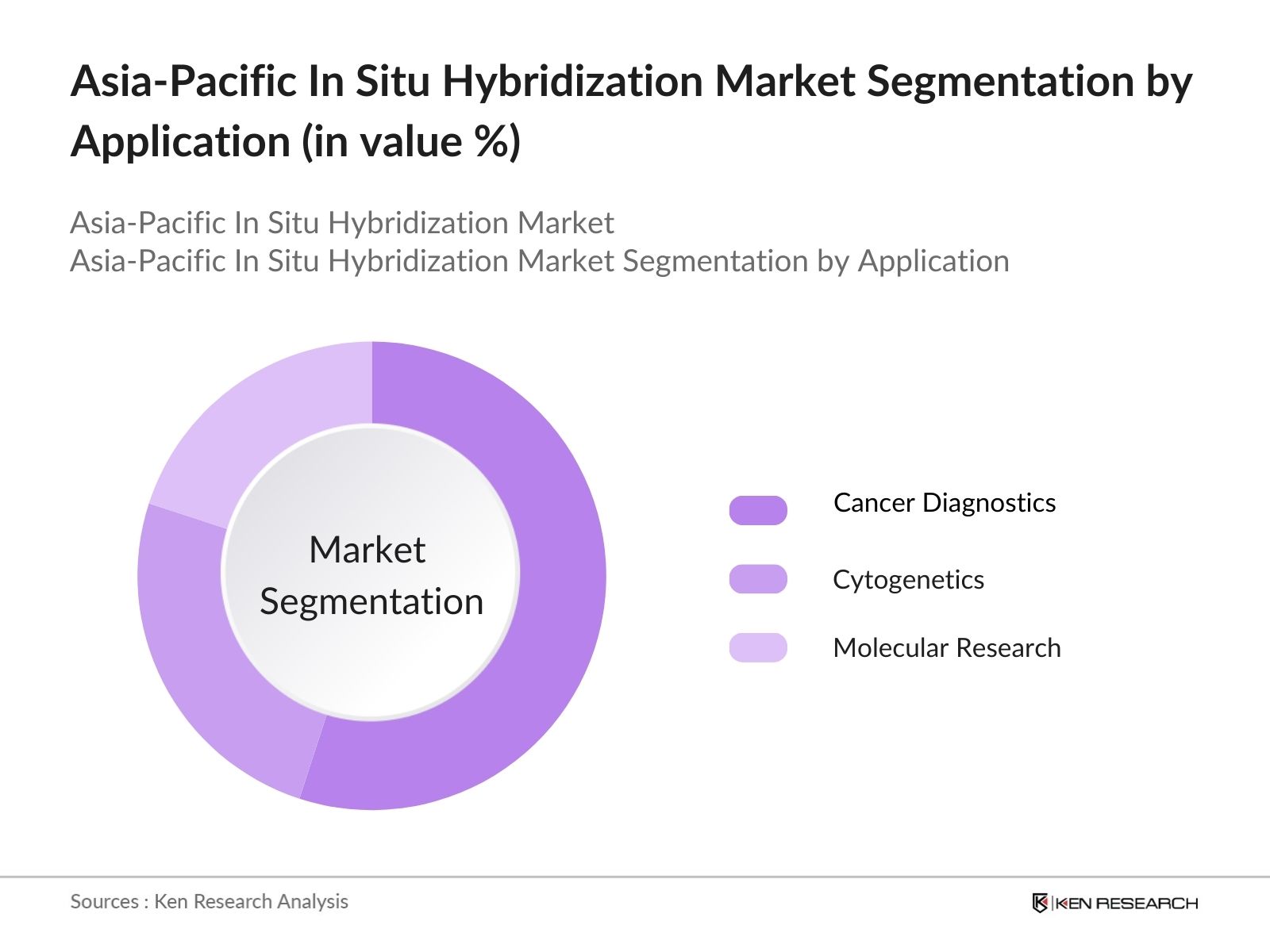 Asia-Pacific In Situ Hybridization Market Segmentation by Application (in value %)

Asia-Pacific In Situ Hybridization Market
Asia-Pacific In Situ Hybridization Market Segmentation by Application

Market Segmentation

Cancer Diagnostics

Cytogenetics

Molecular Research

Sources : Ken Research Analysis

KEN RESEARCH